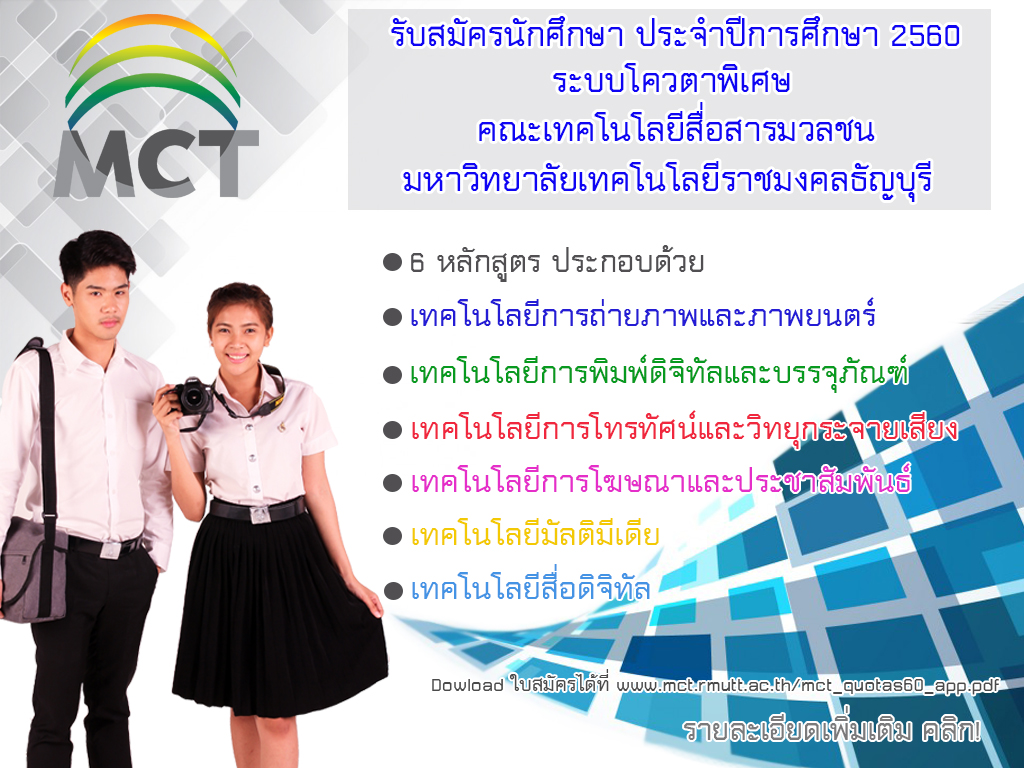 MCT

รับสมัครนักศึกษา ประจำปีการศึกษา 2560
ระบบโควตาพิเศษ
คณะเทคโนโลยีสื่อสารมวลชน
มหาวิทยาลัยเทคโนโลยีราชมงคลธัญบุรี

● 6 หลักสูตร ประกอบด้วย
● เทคโนโลยีการถ่ายภาพและภาพยนตร์
● เทคโนโลยีการพิมพ์ดิจิทัลและบรรจุภัณฑ์
● เทคโนโลยีการโทรทัศน์และวิทยุกระจายเสียง
● เทคโนโลยีการโฆษณาและประชาสัมพันธ์
● เทคโนโลยีมัลติมีเดีย
● เทคโนโลยีสื่อดิจิทัล

Dowload ใบสมัครได้ที่ www.mct.rmutt.ac.th/mct_quotas60_app.pdf

รายละเอียดเพิ่มเติม คลิก!